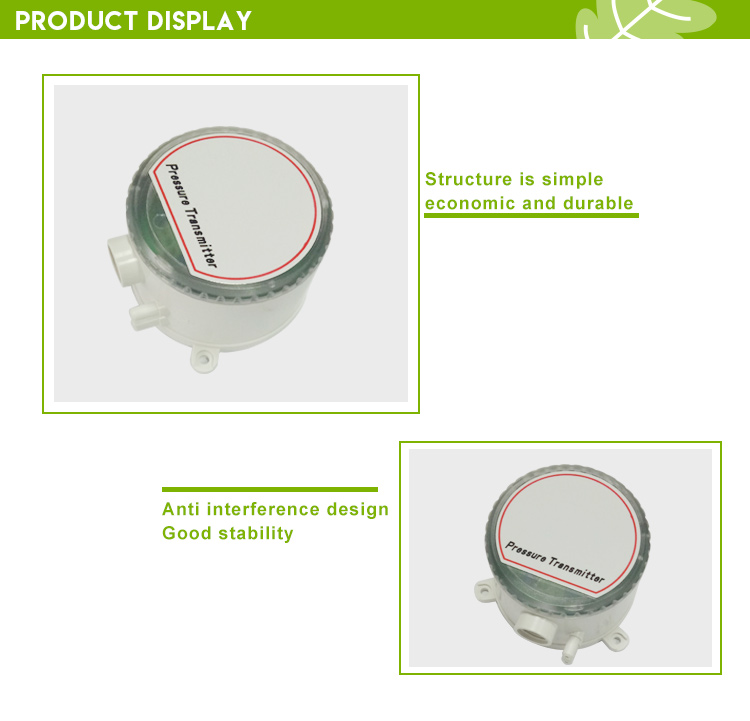 PRODUCT DISPLAY

Pressure Transmitter

Structure is simple
economic and durable

Anti interference design
Good stability

Pressure Transmitter